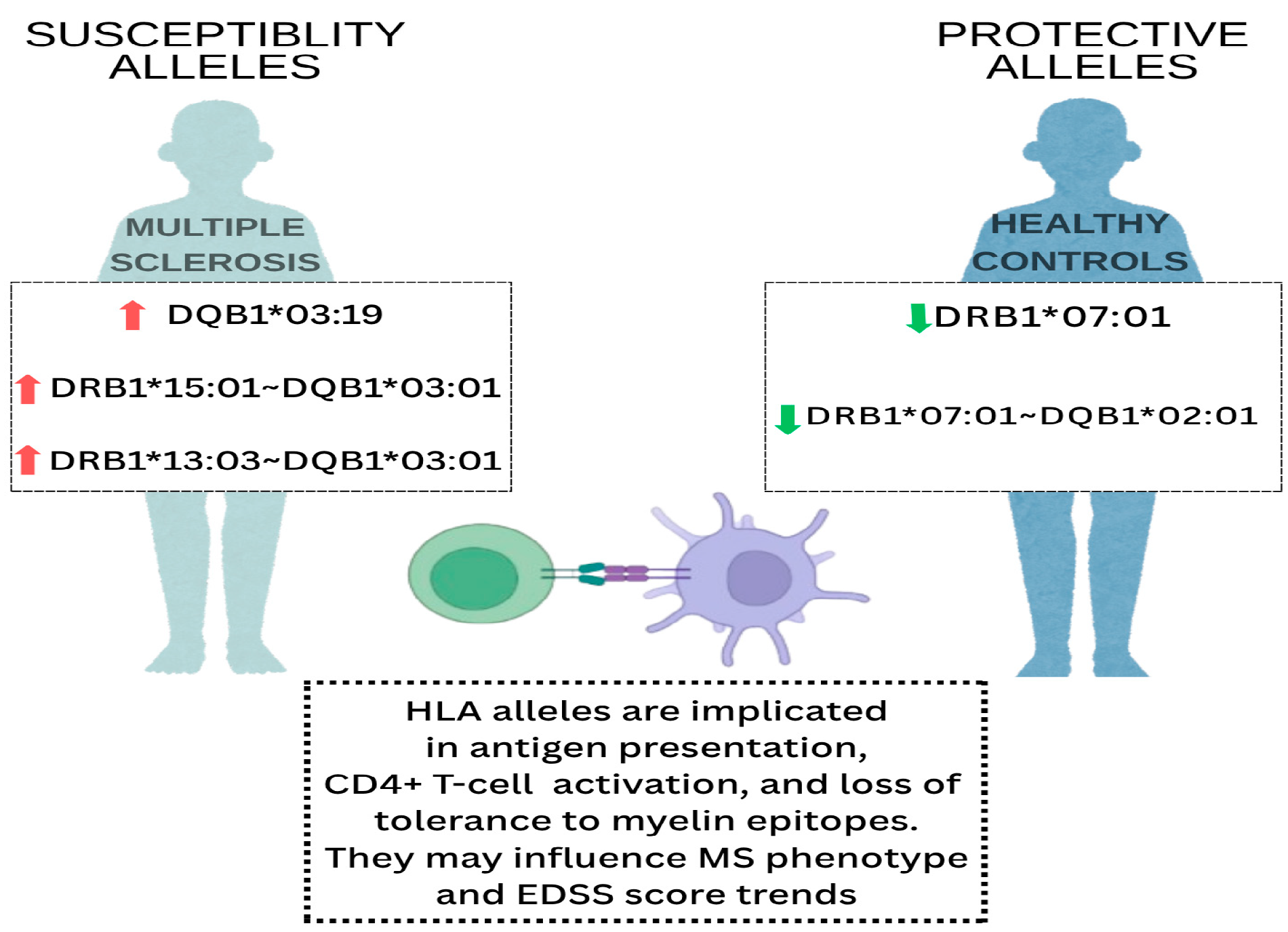 SUSCEPTIBLITY ALLELES

MULTIPLE SCLEROSIS

DQB1*03:19

DRB1*15:01~DQB1*03:01

DRB1*13:03~DQB1*03:01

PROTECTIVE ALLELES

HEALTHY CONTROLS

DRB1*07:01

DRB1*07:01~DQB1*02:01

HLA alleles are implicated in antigen presentation, CD4+ T-cell activation, and loss of tolerance to myelin epitopes. They may influence MS phenotype and EDSS score trends